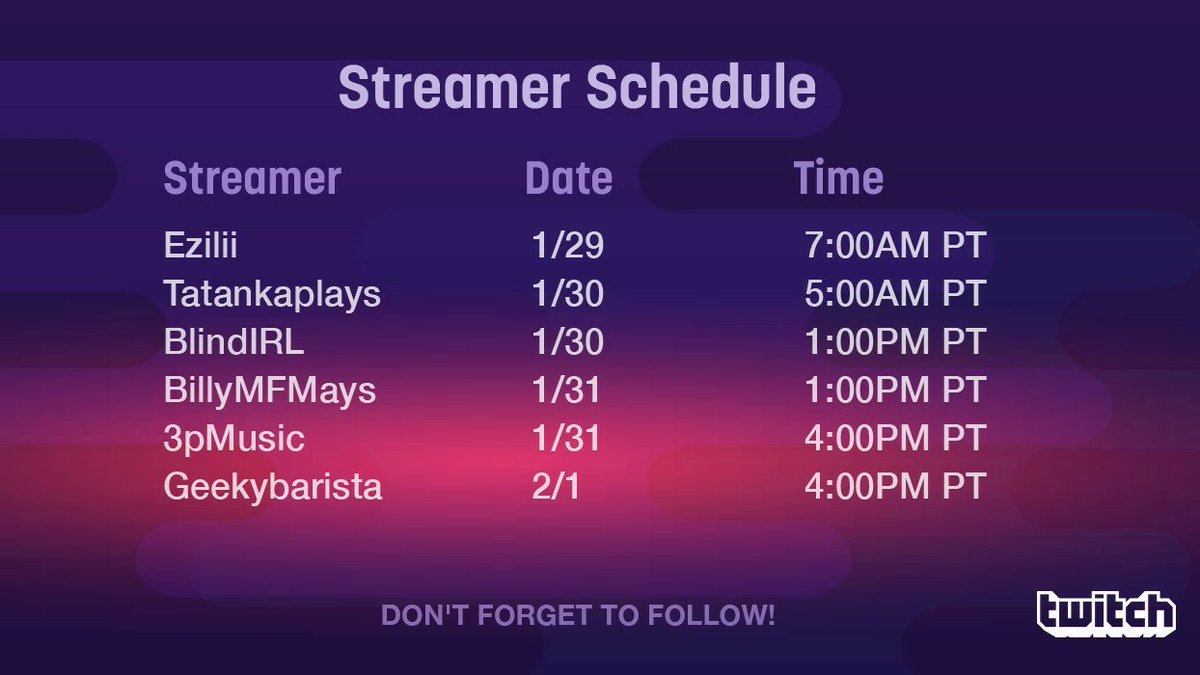 Streamer Schedule

| Streamer | Date | Time |
|---|---|---|
| Ezilii | 1/29 | 7:00AM PT |
| Tatankaplays | 1/30 | 5:00AM PT |
| BlindIRL | 1/30 | 1:00PM PT |
| BillyMFMays | 1/31 | 1:00PM PT |
| 3pMusic | 1/31 | 4:00PM PT |
| Geekybarista | 2/1 | 4:00PM PT |

DON'T FORGET TO FOLLOW!

twitch